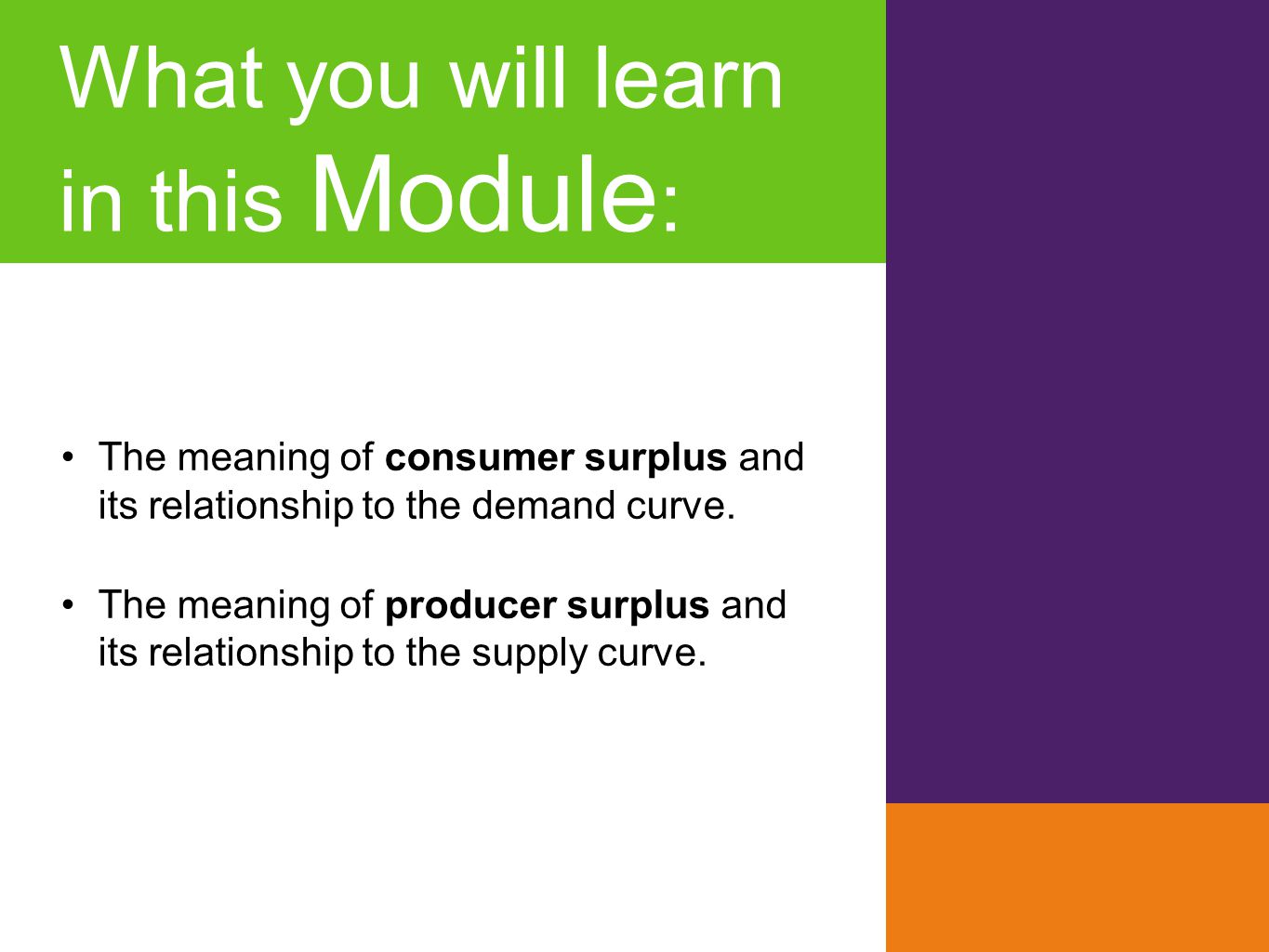 What you will learn in this Module:

• The meaning of consumer surplus and its relationship to the demand curve.

• The meaning of producer surplus and its relationship to the supply curve.